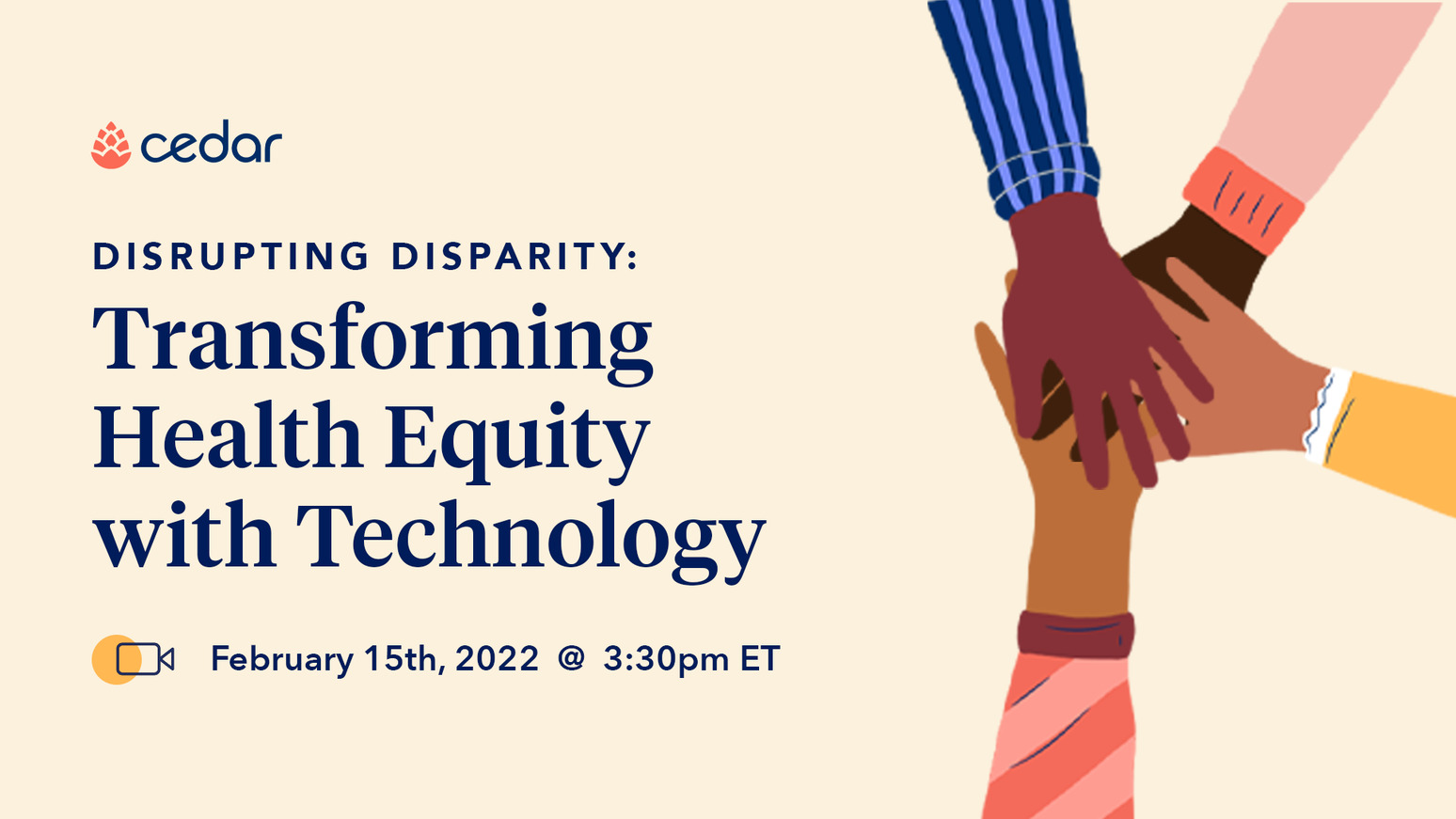 cedar

DISRUPTING DISPARITY:

Transforming Health Equity with Technology

February 15th, 2022 @ 3:30pm ET